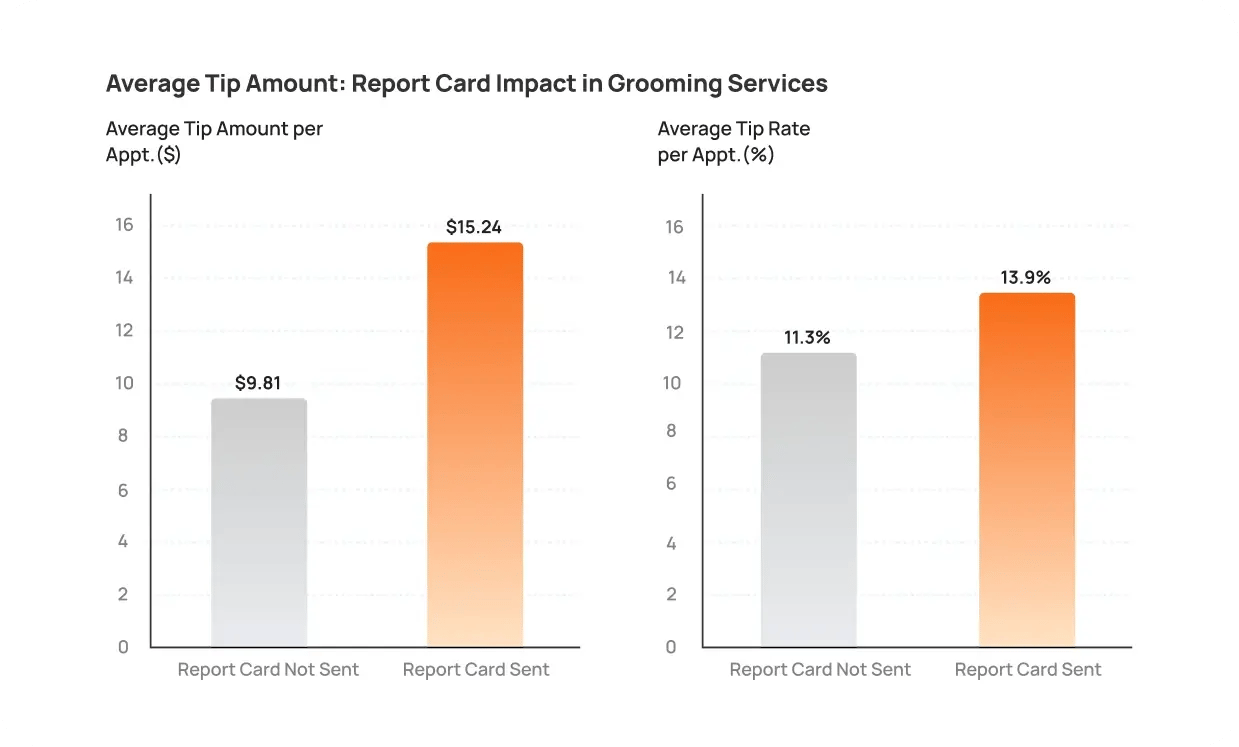 Average Tip Amount: Report Card Impact in Grooming Services

Average Tip Amount per Appt.($)

16
14
12
10
8
6
4
2
0

$9.81
$15.24

Report Card Not Sent
Report Card Sent

Average Tip Rate per Appt.(%)

16
14
12
10
8
6
4
2
0

11.3%
13.9%

Report Card Not Sent
Report Card Sent